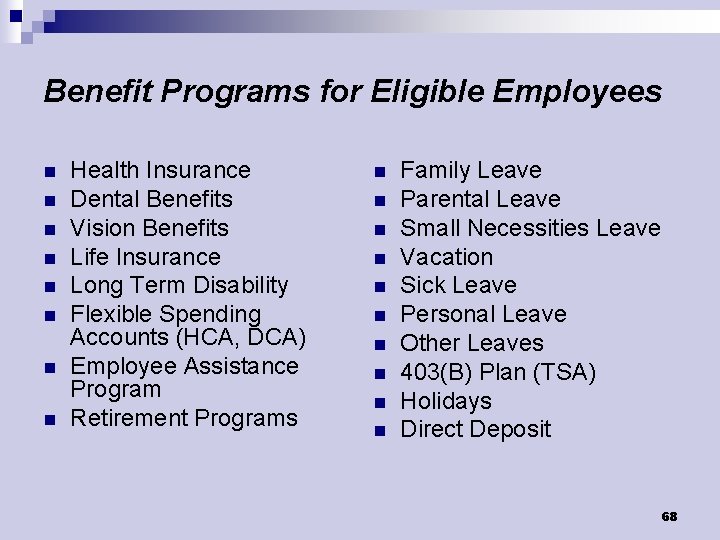 Benefit Programs for Eligible Employees

- Health Insurance
- Dental Benefits
- Vision Benefits
- Life Insurance
- Long Term Disability
- Flexible Spending Accounts (HCA, DCA)
- Employee Assistance Program
- Retirement Programs

- Family Leave
- Parental Leave
- Small Necessities Leave
- Vacation
- Sick Leave
- Personal Leave
- Other Leaves
- 403(B) Plan (TSA)
- Holidays
- Direct Deposit

68